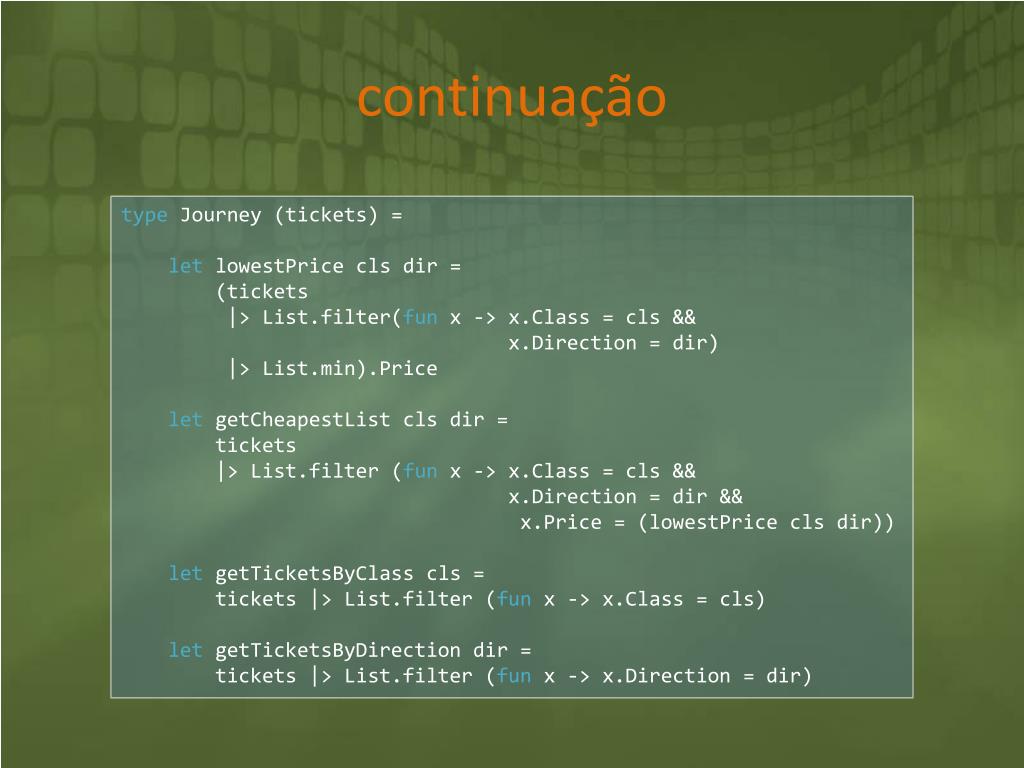 continuação

type Journey (tickets) =

    let lowestPrice cls dir =
        (tickets
         |> List.filter(fun x -> x.Class = cls &&
                                 x.Direction = dir)
         |> List.min).Price

    let getCheapestList cls dir =
        tickets
        |> List.filter (fun x -> x.Class = cls &&
                                 x.Direction = dir &&
                                  x.Price = (lowestPrice cls dir))

    let getTicketsByClass cls =
        tickets |> List.filter (fun x -> x.Class = cls)

    let getTicketsByDirection dir =
        tickets |> List.filter (fun x -> x.Direction = dir)